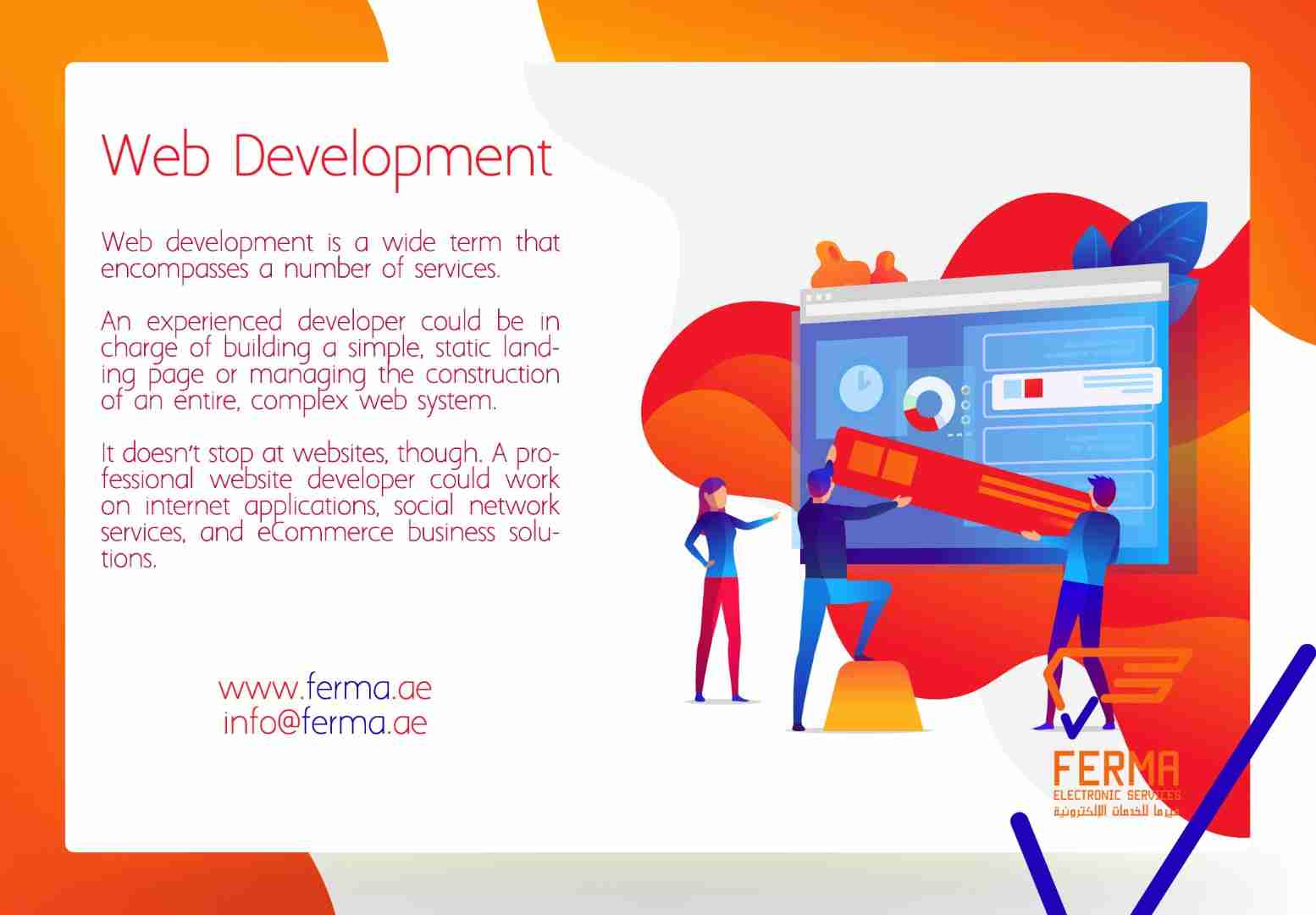 Web Development

Web development is a wide term that encompasses a number of services.

An experienced developer could be in charge of building a simple, static landing page or managing the construction of an entire, complex web system.

It doesn't stop at websites, though. A professional website developer could work on internet applications, social network services, and eCommerce business solutions.

www.ferma.ae
info@ferma.ae

FERMA
ELECTRONIC SERVICES
فيرما للخدمات الإلكترونية